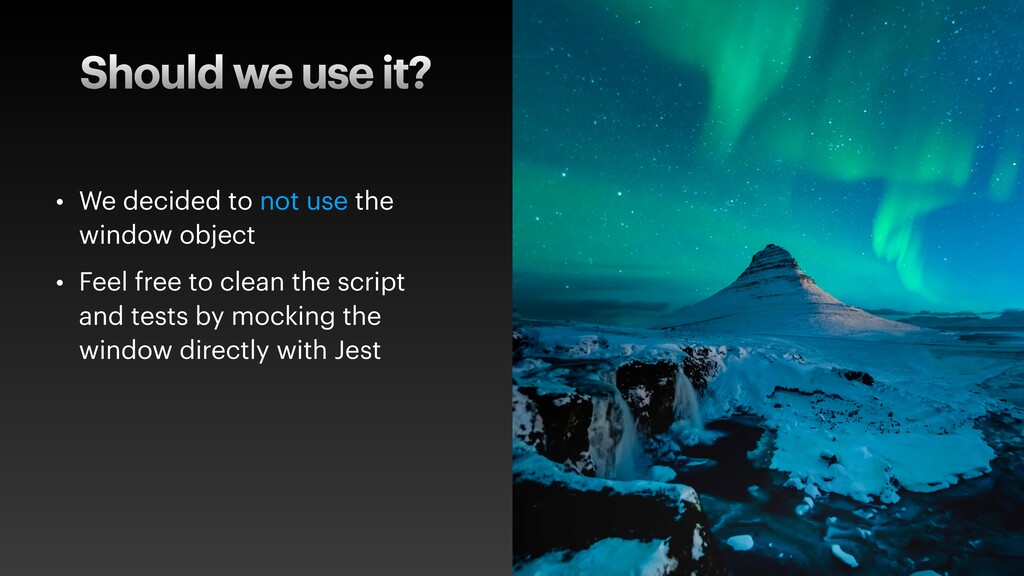 Should we use it?

• We decided to not use the window object

• Feel free to clean the script and tests by mocking the window directly with Jest